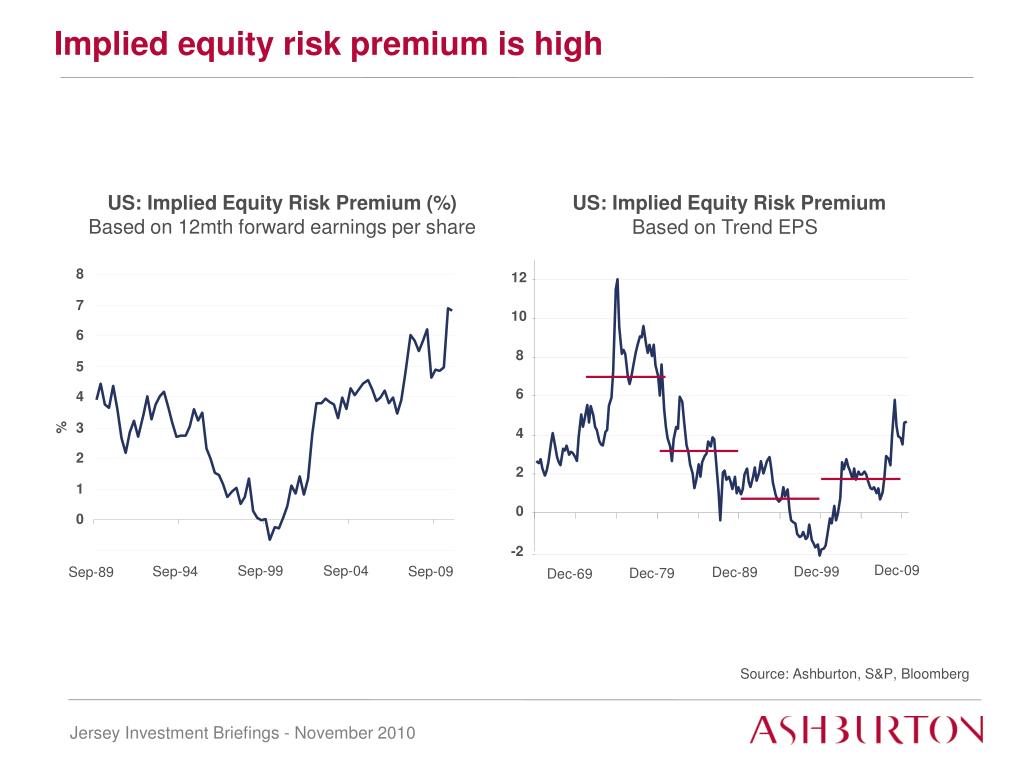 Implied equity risk premium is high

US: Implied Equity Risk Premium (%)
Based on 12mth forward earnings per share

8
7
6
5
4
3
2
1
0
%
Sep-89 Sep-94 Sep-99 Sep-04 Sep-09

US: Implied Equity Risk Premium
Based on Trend EPS

12
10
8
6
4
2
0
-2
Dec-69 Dec-79 Dec-89 Dec-99 Dec-09

Source: Ashburton, S&P, Bloomberg

Jersey Investment Briefings - November 2010

ASHBURTON